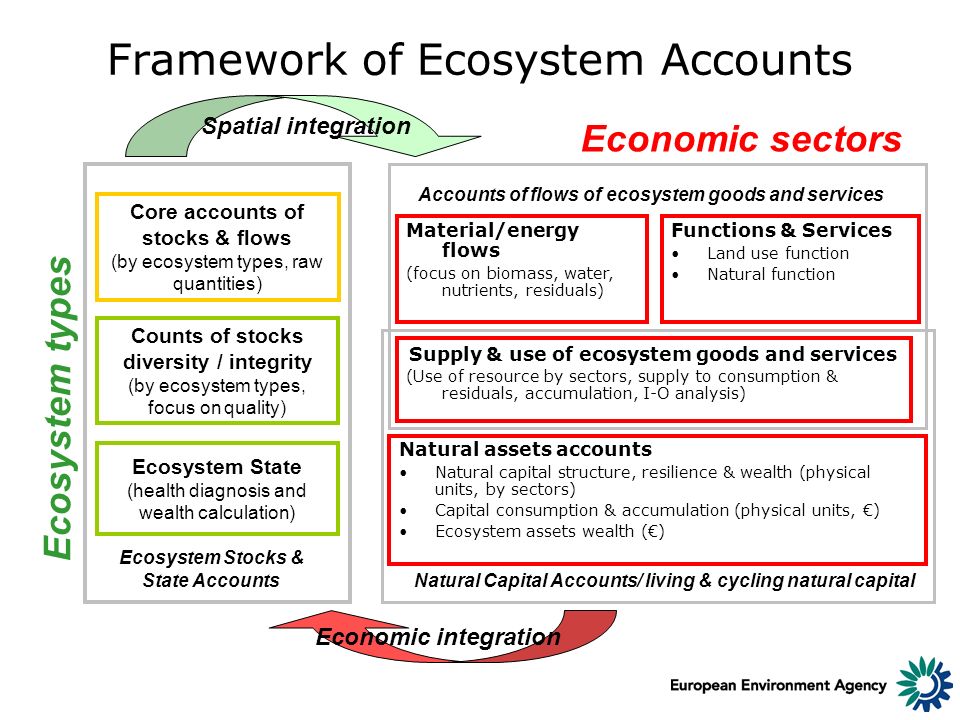 Framework of Ecosystem Accounts

Spatial integration

Economic sectors

Ecosystem types

Core accounts of stocks & flows
(by ecosystem types, raw quantities)

Counts of stocks diversity / integrity
(by ecosystem types, focus on quality)

Ecosystem State
(health diagnosis and wealth calculation)

Ecosystem Stocks & State Accounts

Accounts of flows of ecosystem goods and services

Material/energy flows
(focus on biomass, water, nutrients, residuals)

Functions & Services
• Land use function
• Natural function

Supply & use of ecosystem goods and services
(Use of resource by sectors, supply to consumption & residuals, accumulation, I-O analysis)

Natural assets accounts
• Natural capital structure, resilience & wealth (physical units, by sectors)
• Capital consumption & accumulation (physical units, €)
• Ecosystem assets wealth (€)

Natural Capital Accounts/ living & cycling natural capital

Economic integration

European Environment Agency